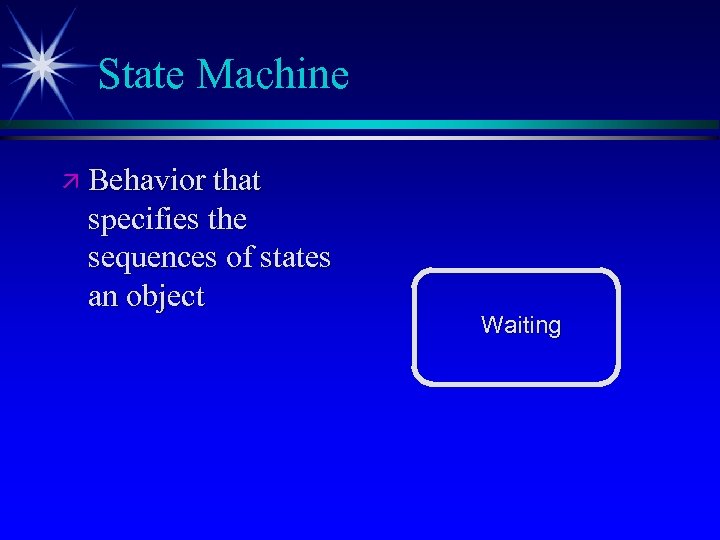 State Machine

Behavior that specifies the sequences of states an object

Waiting